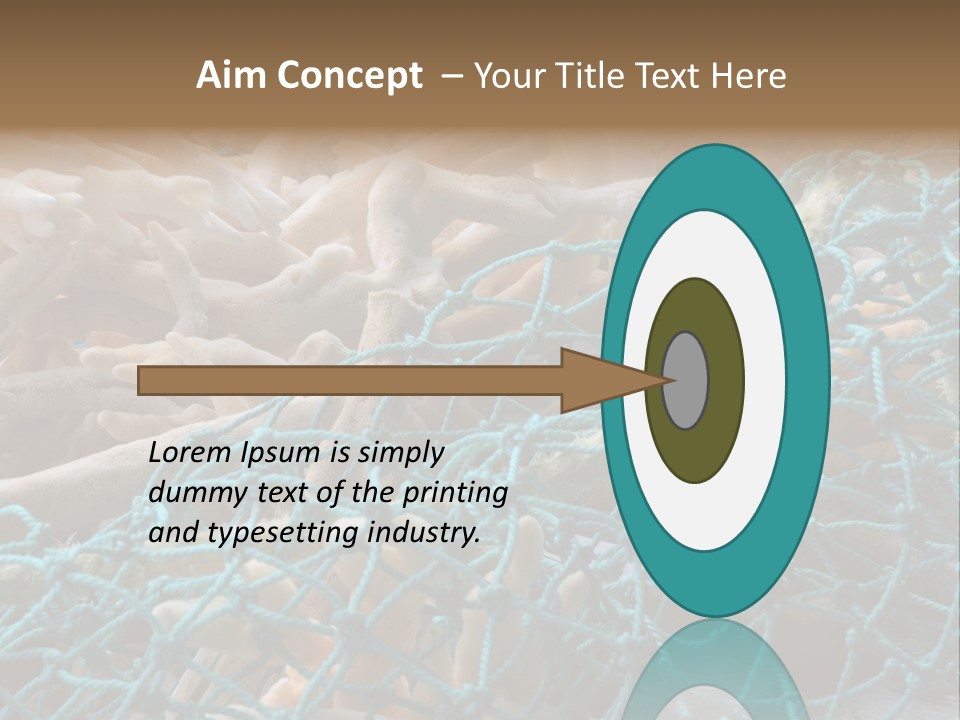 Aim Concept – Your Title Text Here

Lorem Ipsum is simply dummy text of the printing and typesetting industry.